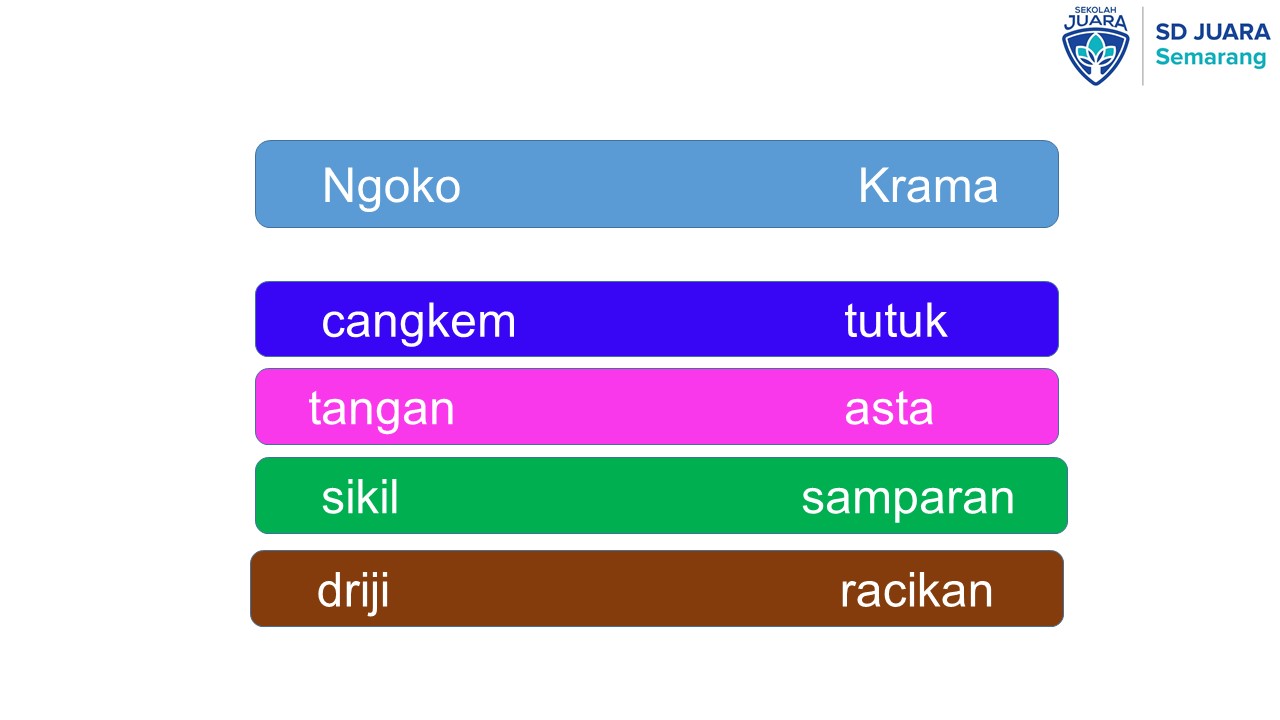 SEKOLAH JUARA

SD JUARA
Semarang

| Ngoko | Krama |
|---|---|
| cangkem | tutuk |
| tangan | asta |
| sikil | samparan |
| driji | racikan |